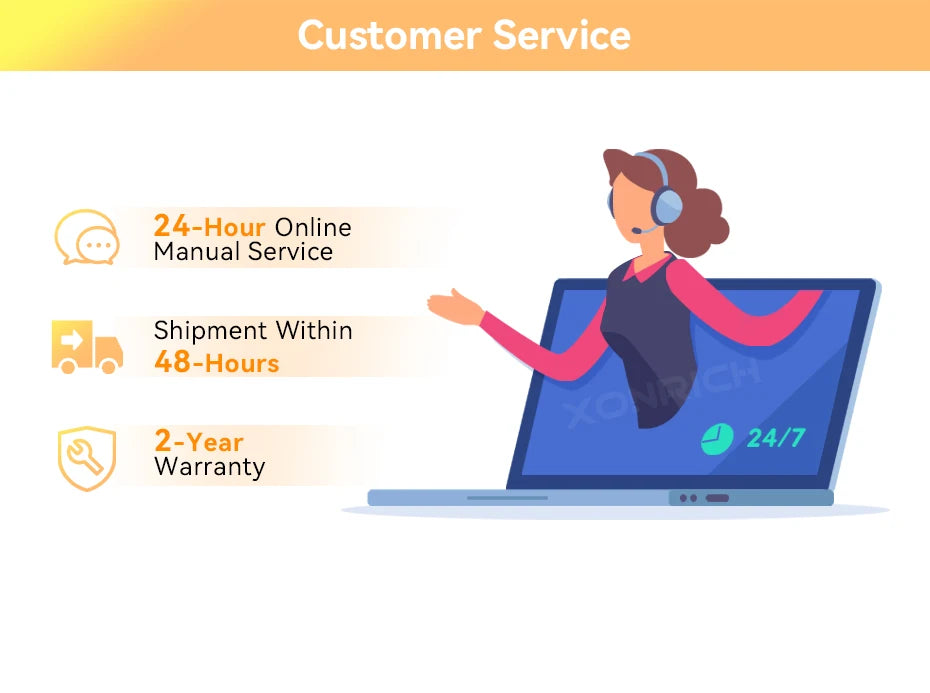 Customer Service

24-Hour Online Manual Service

Shipment Within 48-Hours

2-Year Warranty

XONRICH

24/7